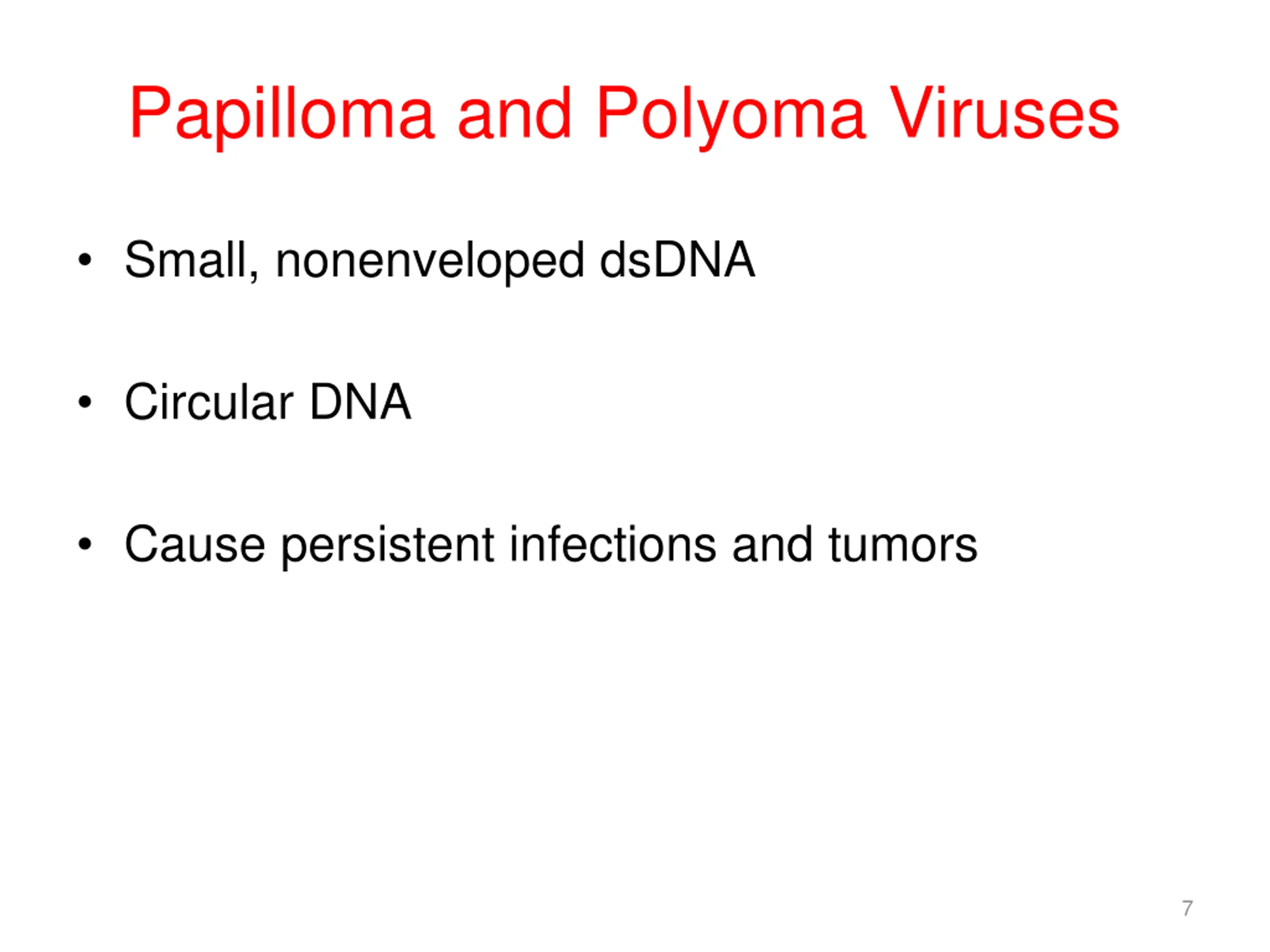 Papilloma and Polyoma Viruses

• Small, nonenveloped dsDNA

• Circular DNA

• Cause persistent infections and tumors

7